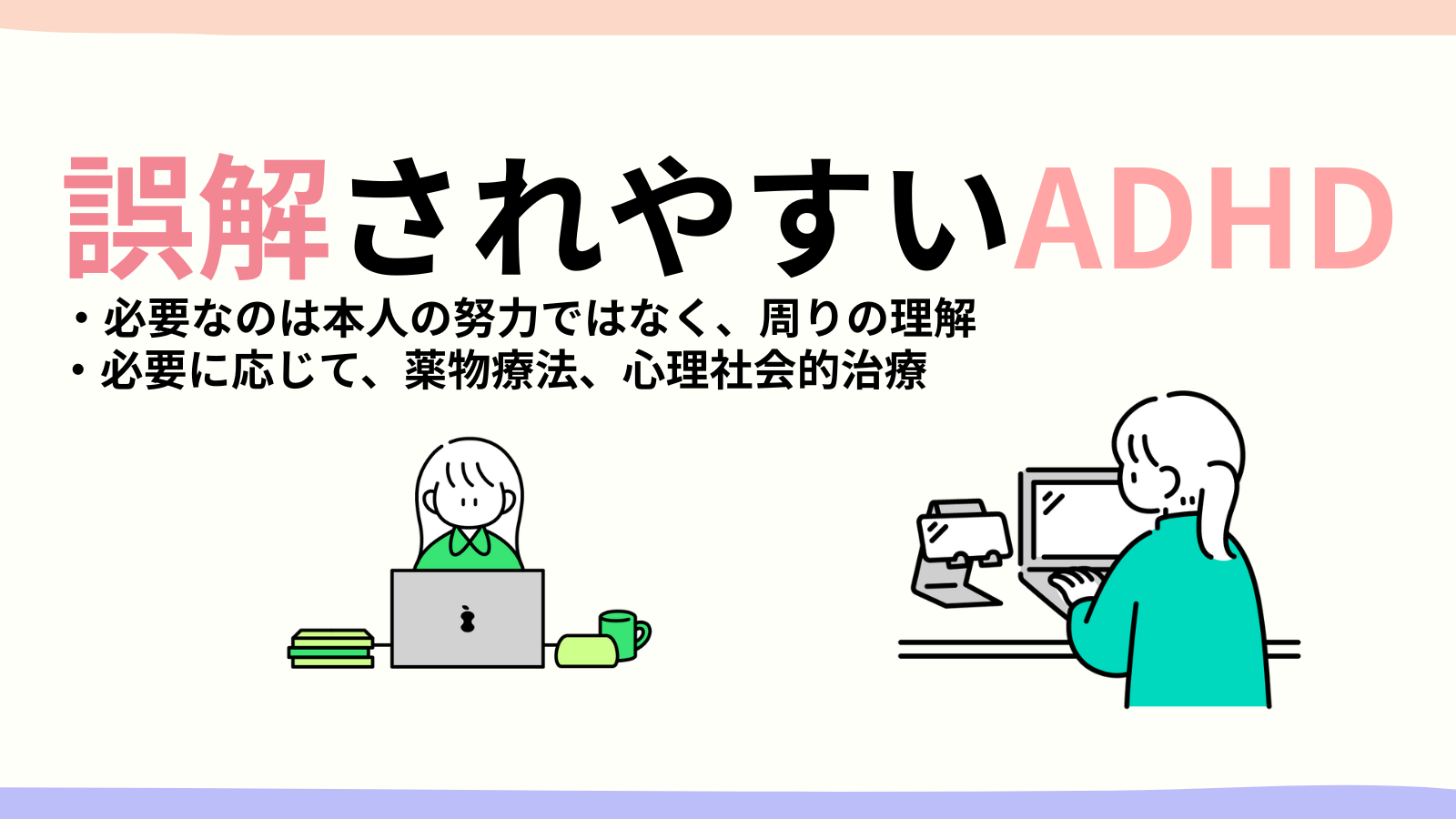 誤解されやすいADHD

・必要なのは本人の努力ではなく、周りの理解
・必要に応じて、薬物療法、心理社会的治療